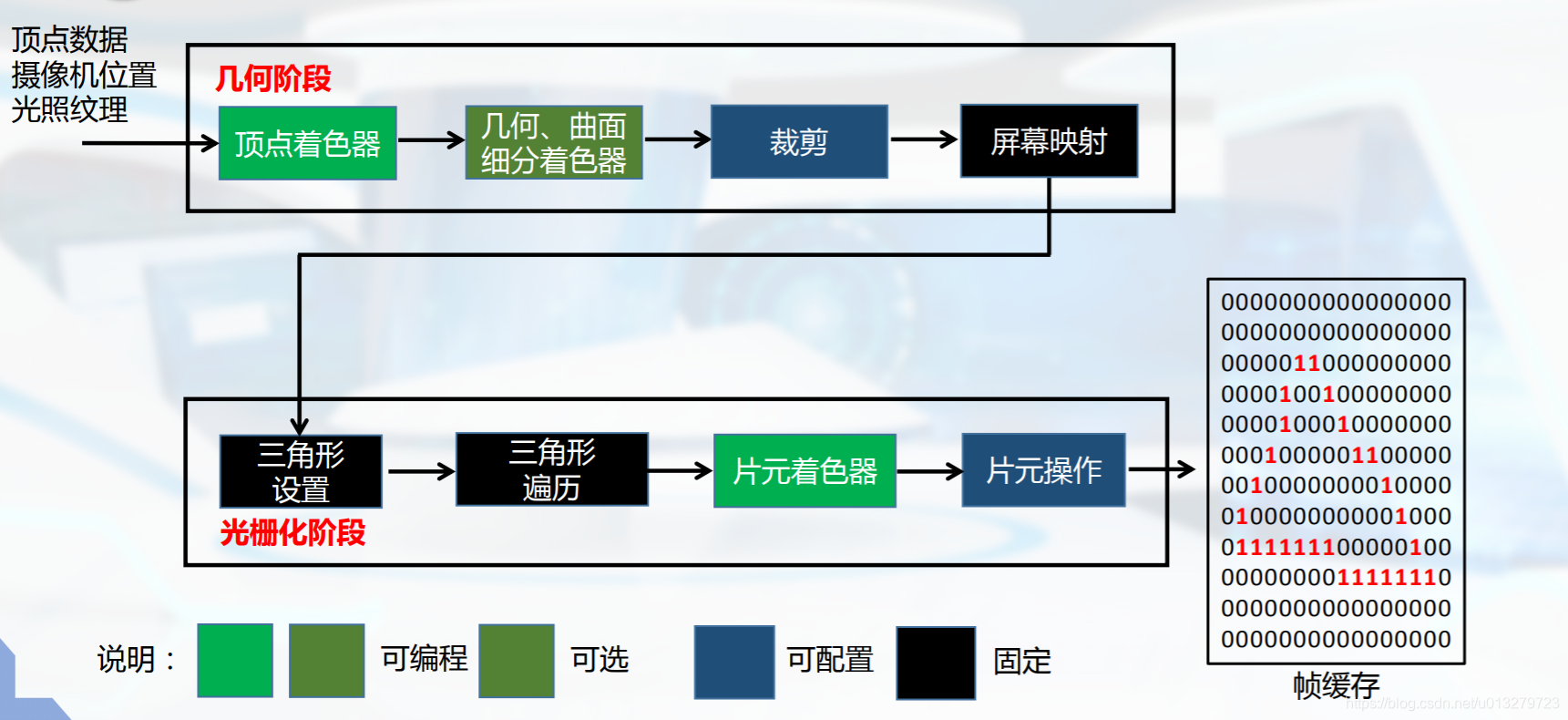 顶点数据
摄像机位置
光照纹理

几何阶段

顶点着色器

几何、曲面细分着色器

裁剪

屏幕映射

三角形设置

三角形遍历

片元着色器

片元操作

光栅化阶段

0000000000000000
0000000000000000
0000011000000000
0000100100000000
0000100010000000
0001000001100000
0010000000010000
0100000000001000
0111111100000100
0000000011111110
0000000000000000
0000000000000000

帧缓存

说明： 可编程 可选 可配置 固定

https://blog.csdn.net/u013279723